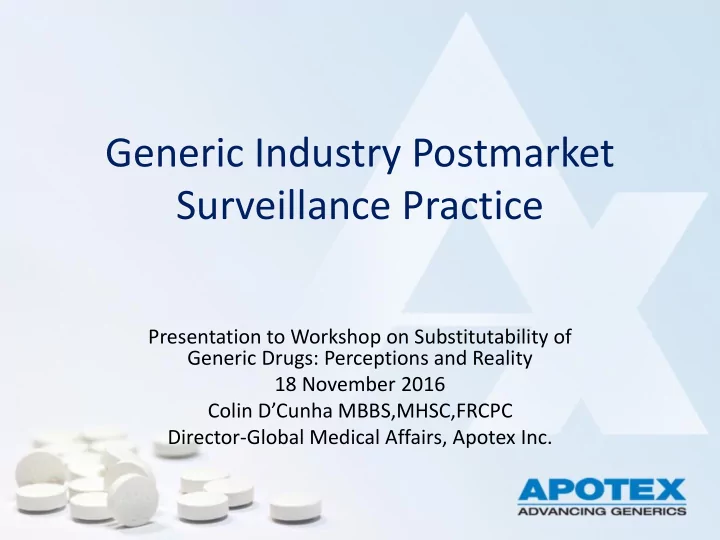 Generic Industry Postmarket Surveillance Practice

Presentation to Workshop on Substitutability of Generic Drugs: Perceptions and Reality
18 November 2016
Colin D'Cunha MBBS,MHSC,FRCPC
Director-Global Medical Affairs, Apotex Inc.

APOTEX
ADVANCING GENERICS